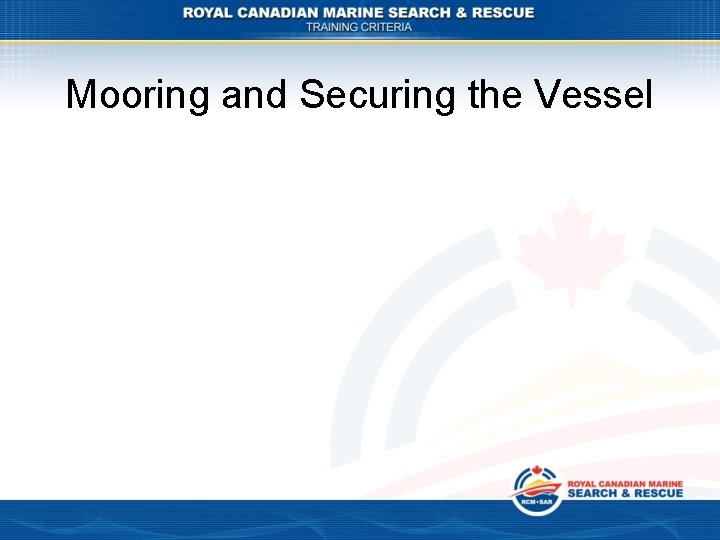 ROYAL CANADIAN MARINE SEARCH & RESCUE
TRAINING CRITERIA

Mooring and Securing the Vessel

RCM•SAR
ROYAL CANADIAN MARINE
SEARCH & RESCUE